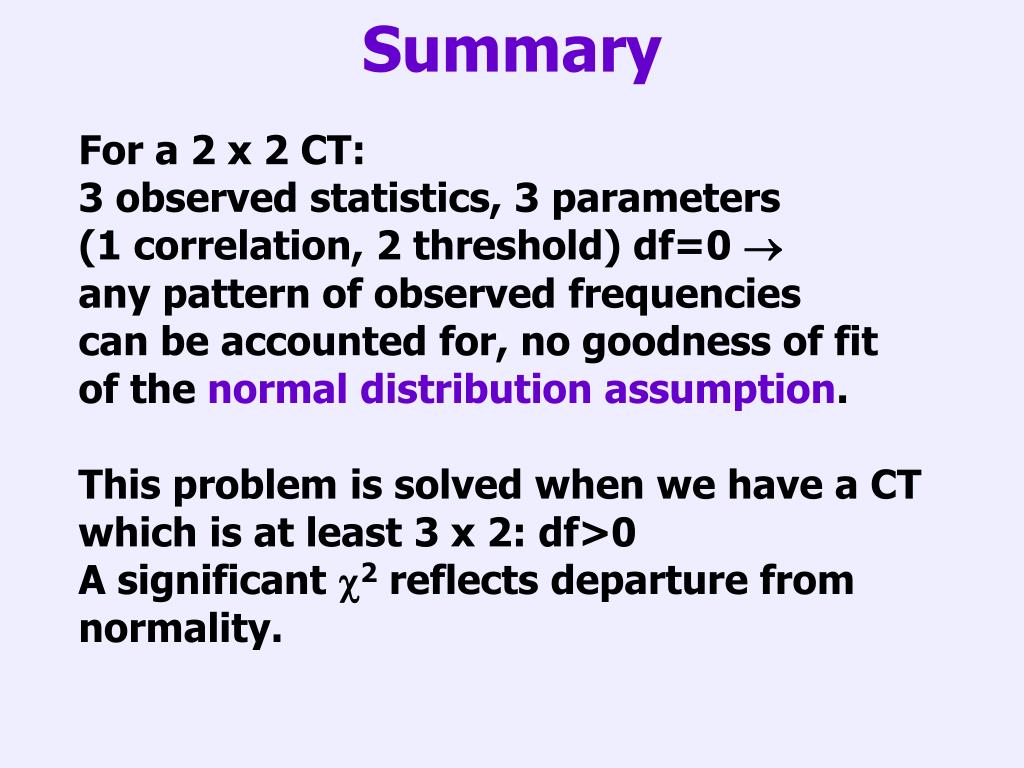 Summary

For a 2 x 2 CT:
3 observed statistics, 3 parameters (1 correlation, 2 threshold) df=0 $\rightarrow$ any pattern of observed frequencies can be accounted for, no goodness of fit of the normal distribution assumption.

This problem is solved when we have a CT which is at least 3 x 2: df>0
A significant $\chi^2$ reflects departure from normality.